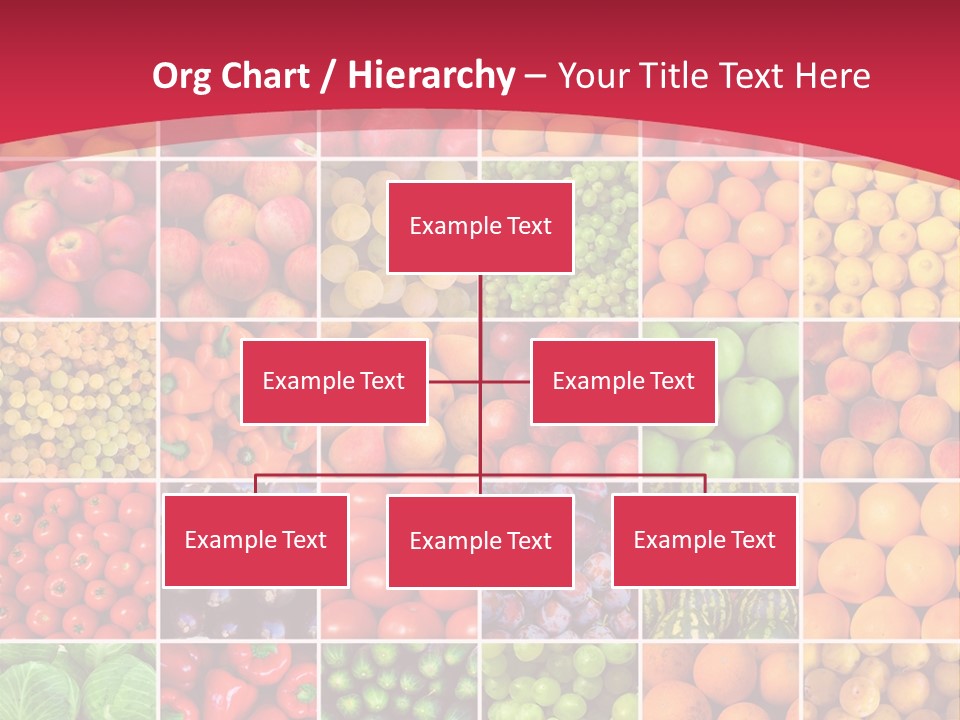 Org Chart / Hierarchy – Your Title Text Here

Example Text

Example Text

Example Text

Example Text

Example Text

Example Text